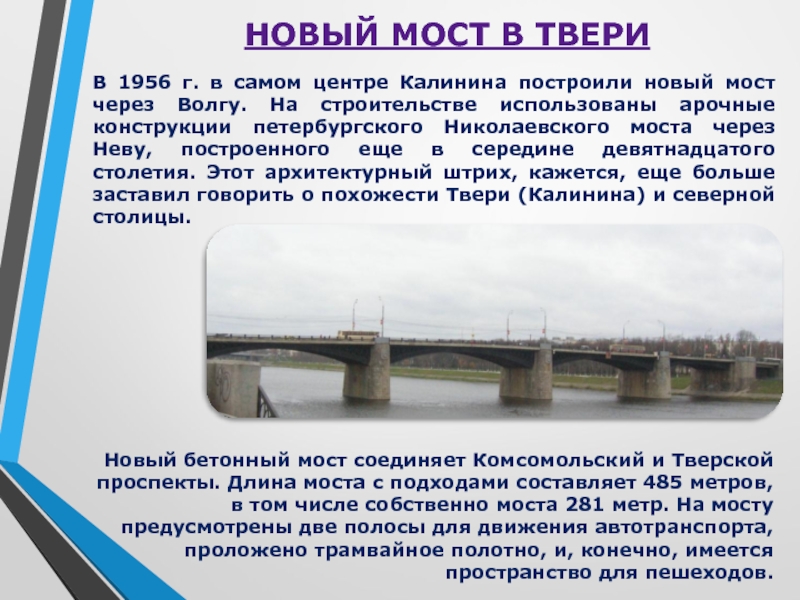 НОВЫЙ МОСТ В ТВЕРИ

В 1956 г. в самом центре Калинина построили новый мост через Волгу. На строительстве использованы арочные конструкции петербургского Николаевского моста через Неву, построенного еще в середине девятнадцатого столетия. Этот архитектурный штрих, кажется, еще больше заставил говорить о похожести Твери (Калинина) и северной столицы.

Новый бетонный мост соединяет Комсомольский и Тверской проспекты. Длина моста с подходами составляет 485 метров, в том числе собственно моста 281 метр. На мосту предусмотрены две полосы для движения автотранспорта, проложено трамвайное полотно, и, конечно, имеется пространство для пешеходов.